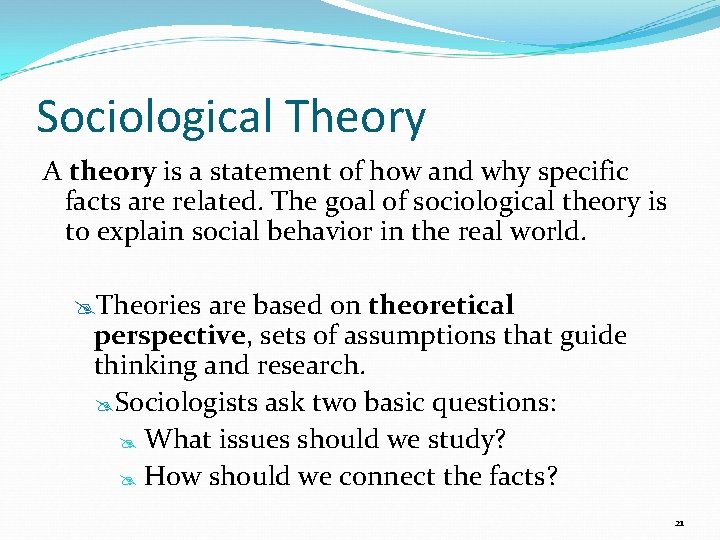 Sociological Theory

A theory is a statement of how and why specific facts are related. The goal of sociological theory is to explain social behavior in the real world.

Theories are based on theoretical perspective, sets of assumptions that guide thinking and research.

Sociologists ask two basic questions:

What issues should we study?

How should we connect the facts?

21